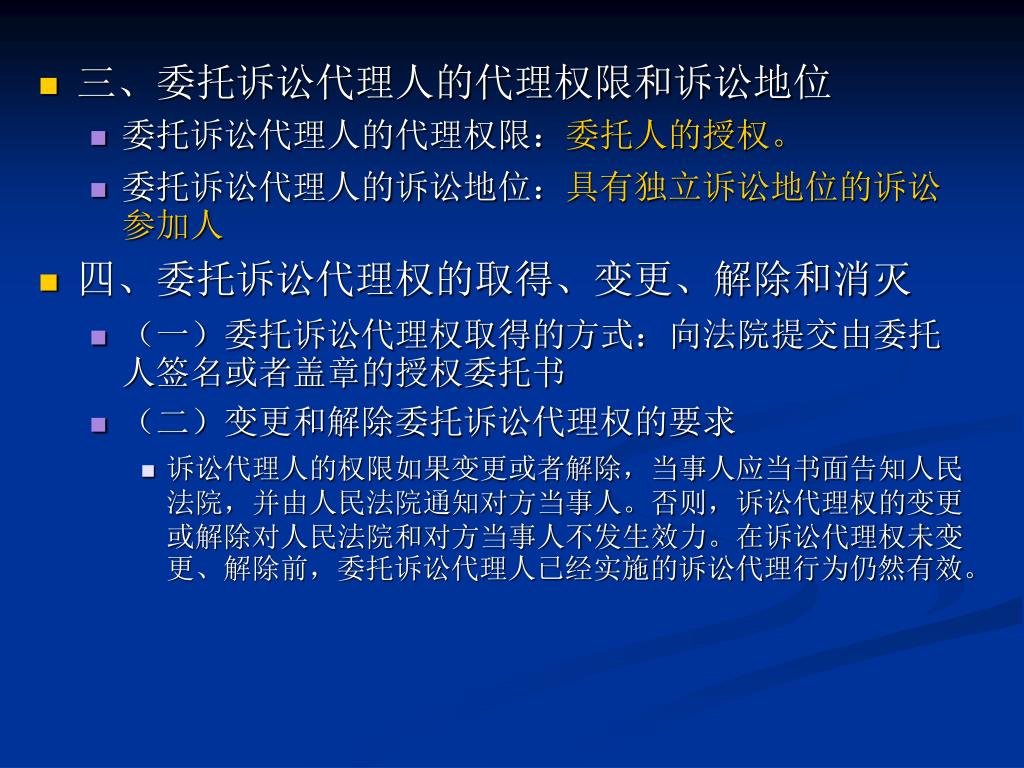 三、委托诉讼代理人的代理权限和诉讼地位

委托诉讼代理人的代理权限：委托人的授权。

委托诉讼代理人的诉讼地位：具有独立诉讼地位的诉讼参加人

四、委托诉讼代理权的取得、变更、解除和消灭

（一）委托诉讼代理权取得的方式：向法院提交由委托人签名或者盖章的授权委托书

（二）变更和解除委托诉讼代理权的要求

诉讼代理人的权限如果变更或者解除，当事人应当书面告知人民法院，并由人民法院通知对方当事人。否则，诉讼代理权的变更或解除对人民法院和对方当事人不发生效力。在诉讼代理权未变更、解除前，委托诉讼代理人已经实施的诉讼代理行为仍然有效。